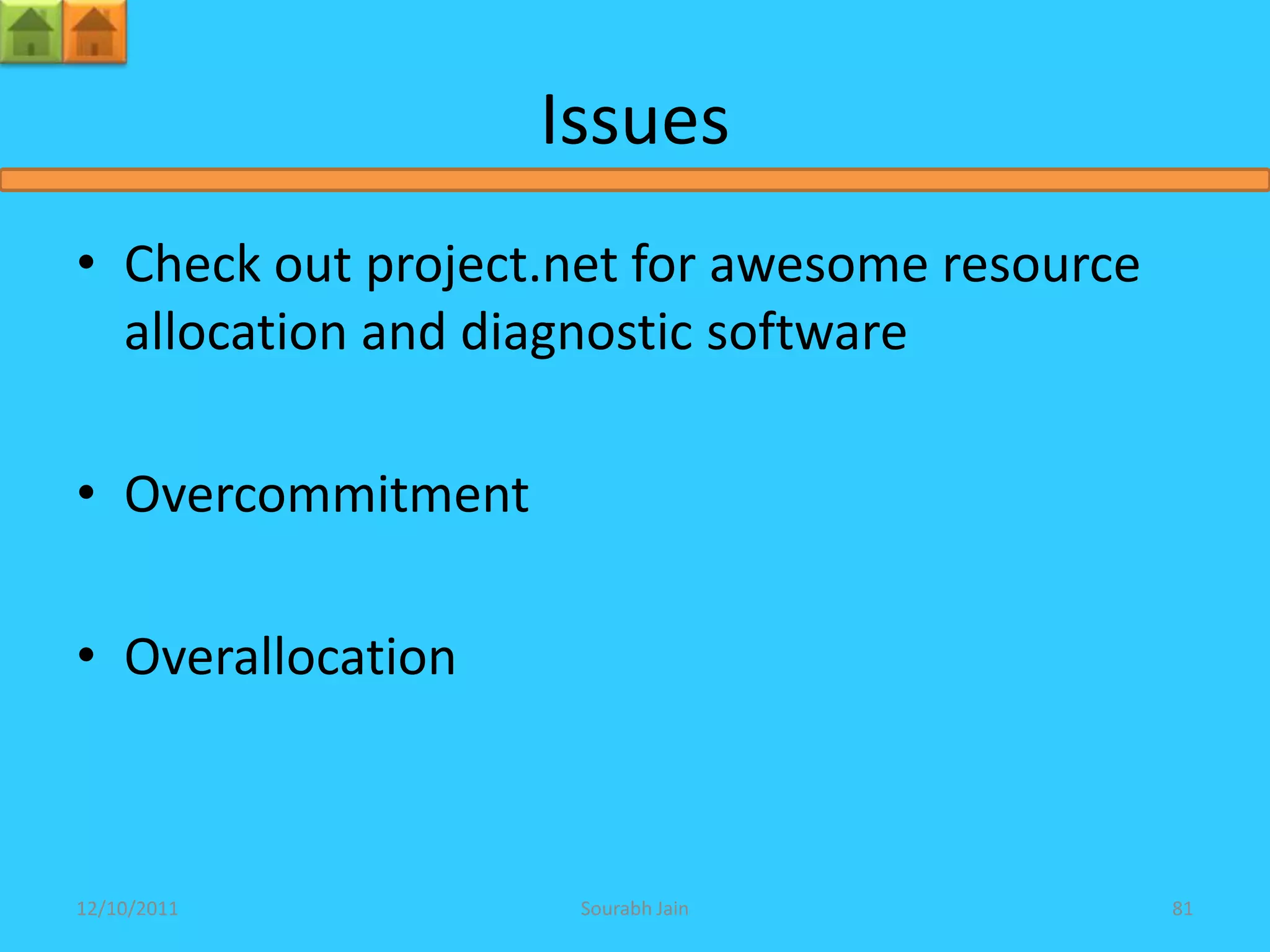 Issues

• Check out project.net for awesome resource allocation and diagnostic software

• Overcommitment

• Overallocation

12/10/2011 Sourabh Jain 81